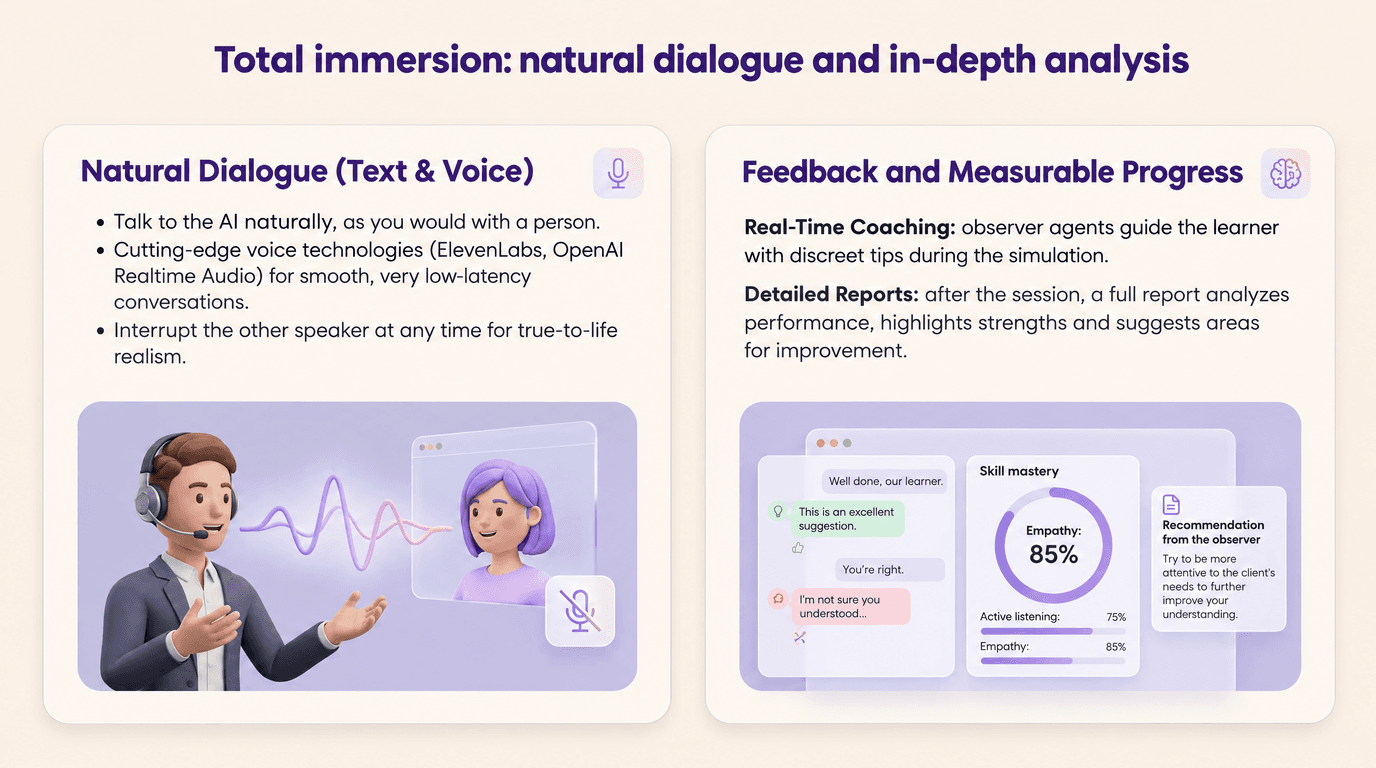 Total immersion: natural dialogue and in-depth analysis

Natural Dialogue (Text & Voice)

• Talk to the AI naturally, as you would with a person.
• Cutting-edge voice technologies (ElevenLabs, OpenAI Realtime Audio) for smooth, very low-latency conversations.
• Interrupt the other speaker at any time for true-to-life realism.

Feedback and Measurable Progress

Real-Time Coaching: observer agents guide the learner with discreet tips during the simulation.

Detailed Reports: after the session, a full report analyzes performance, highlights strengths and suggests areas for improvement.

Well done, our learner.

This is an excellent suggestion.

You're right.

I'm not sure you understood...

Skill mastery

Empathy:
85%

Active listening: 75%

Empathy: 85%

Recommendation from the observer

Try to be more attentive to the client's needs to further improve your understanding.